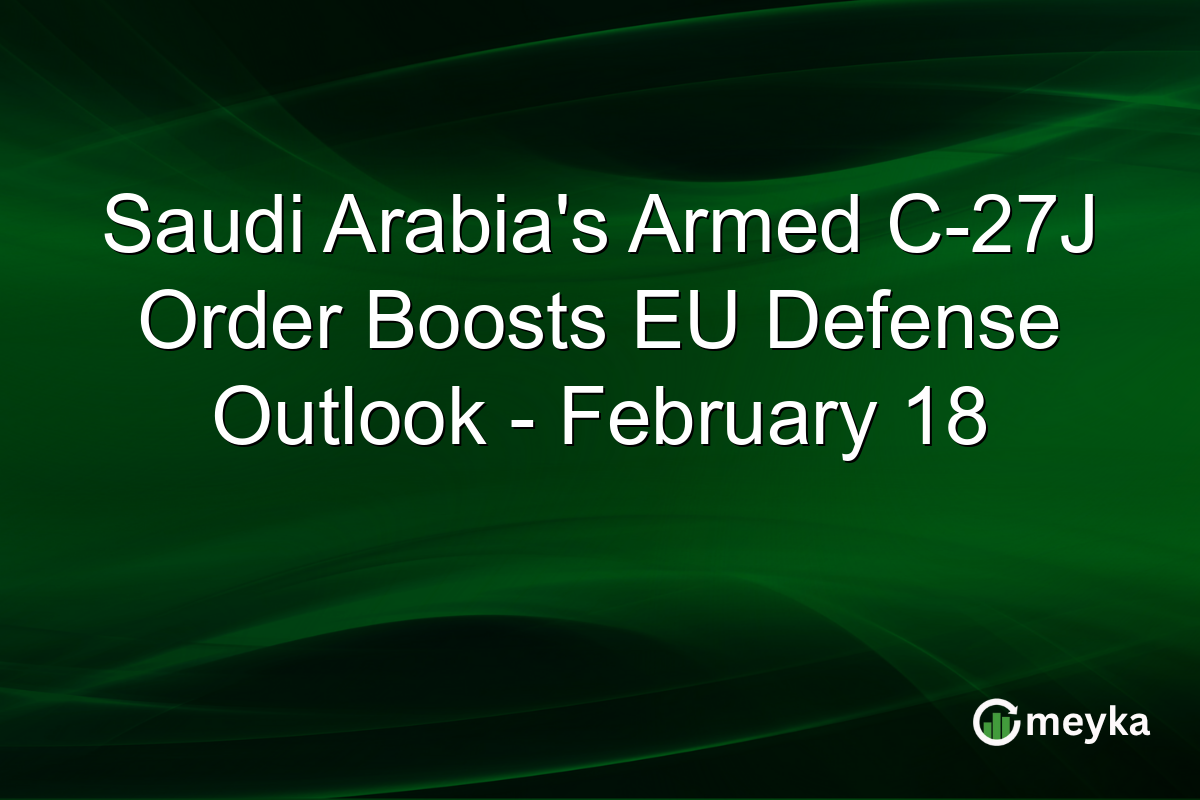 Saudi Arabia's Armed C-27J Order Boosts EU Defense Outlook - February 18

meyka